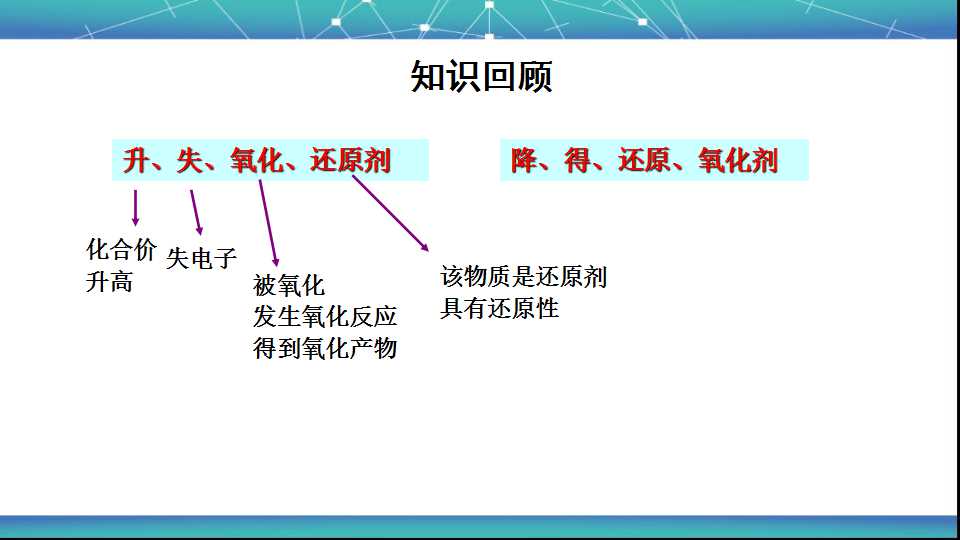 知识回顾

升、失、氧化、还原剂

降、得、还原、氧化剂

化合价
升高

失电子

被氧化
发生氧化反应
得到氧化产物

该物质是还原剂
具有还原性